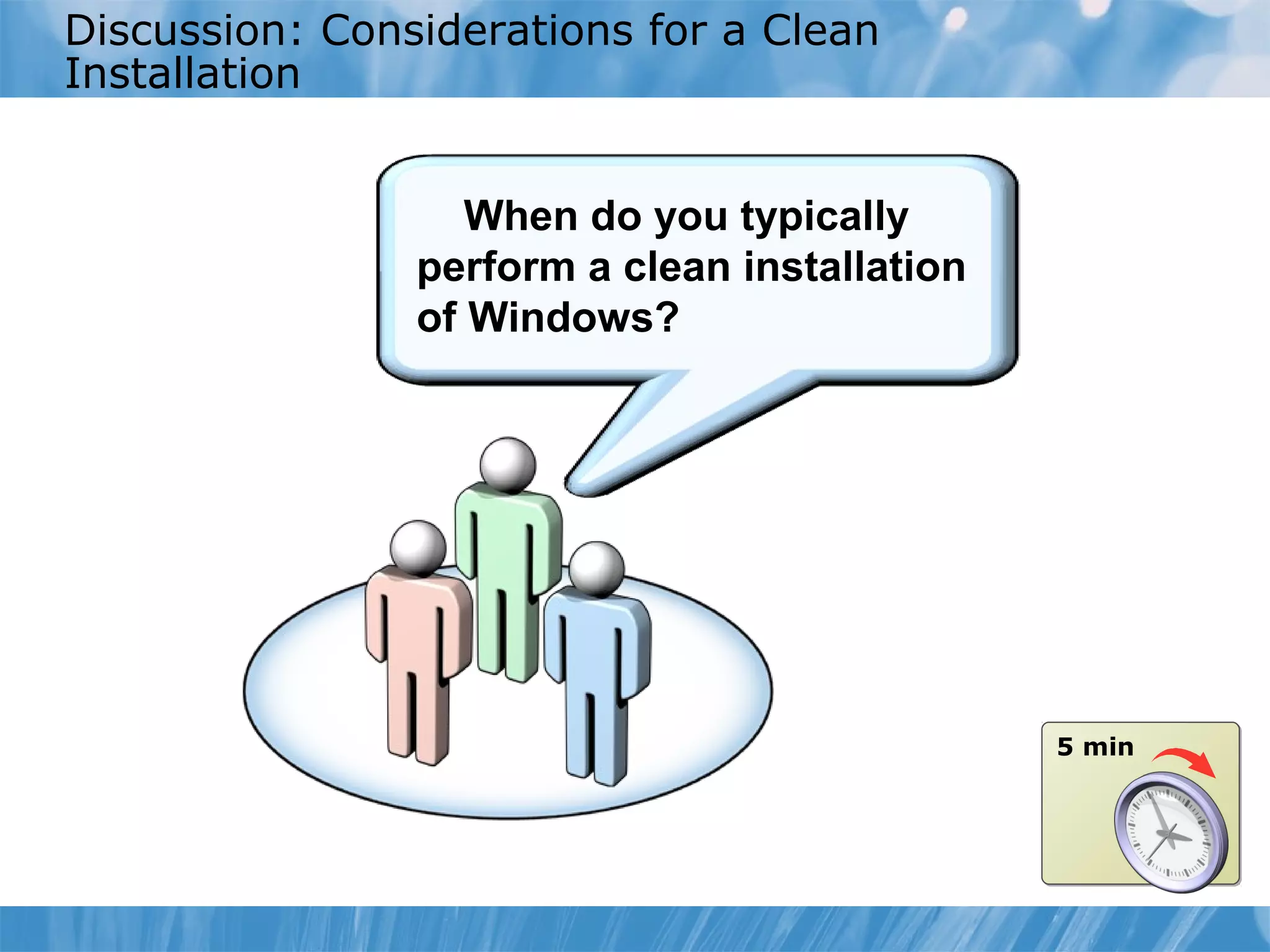 Discussion: Considerations for a Clean Installation

When do you typically perform a clean installation of Windows?

5 min